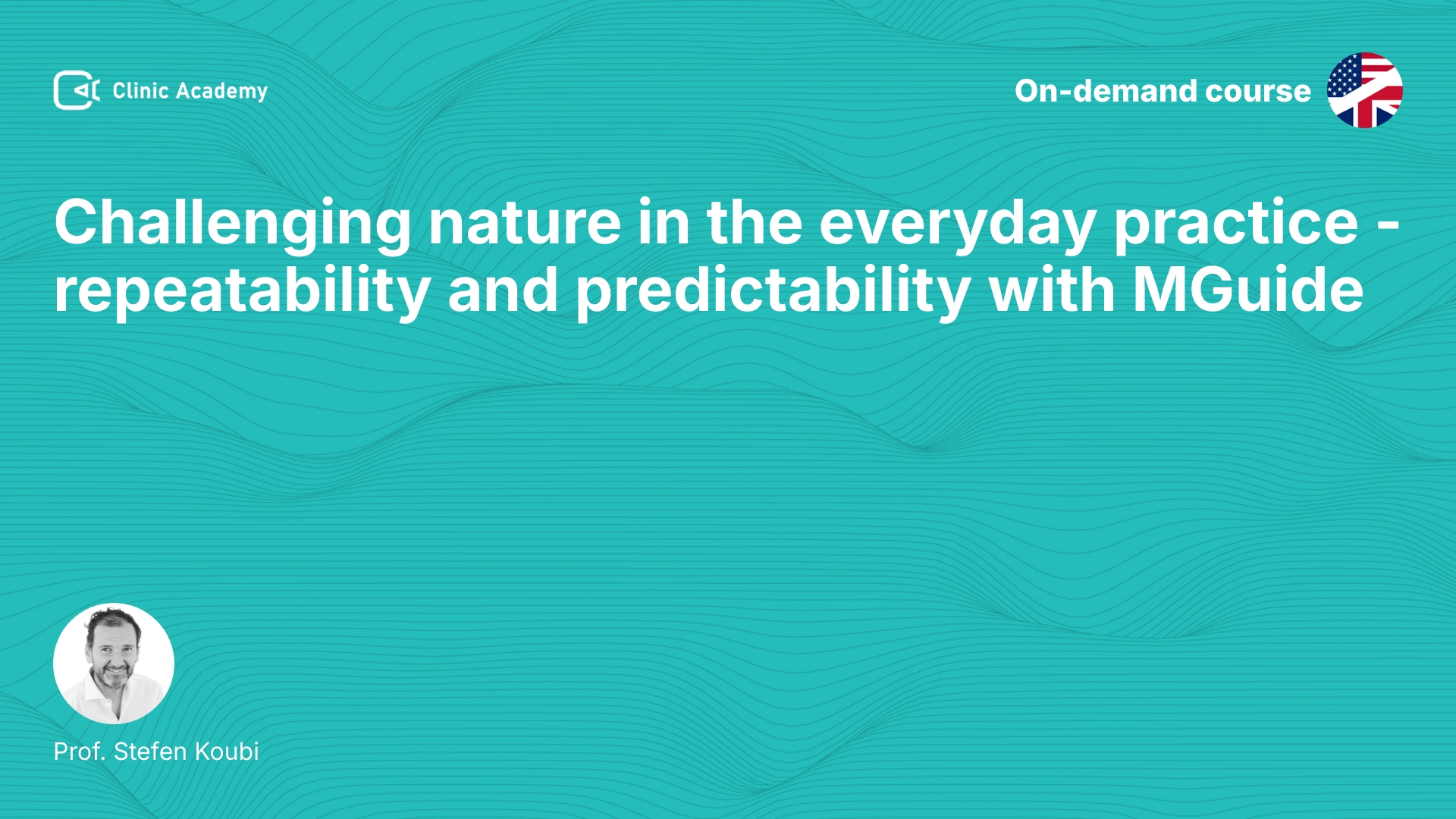 Clinic Academy

On-demand course

Challenging nature in the everyday practice - repeatability and predictability with MGuide

Prof. Stefen Koubi